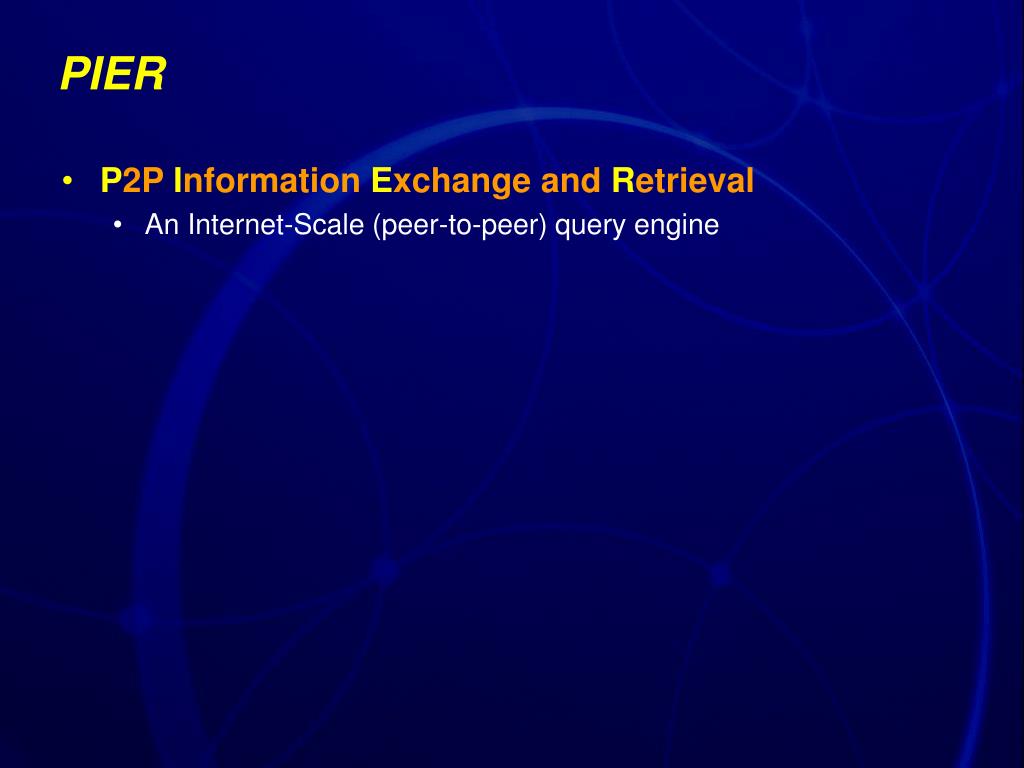 PIER

• P2P Information Exchange and Retrieval
  • An Internet-Scale (peer-to-peer) query engine